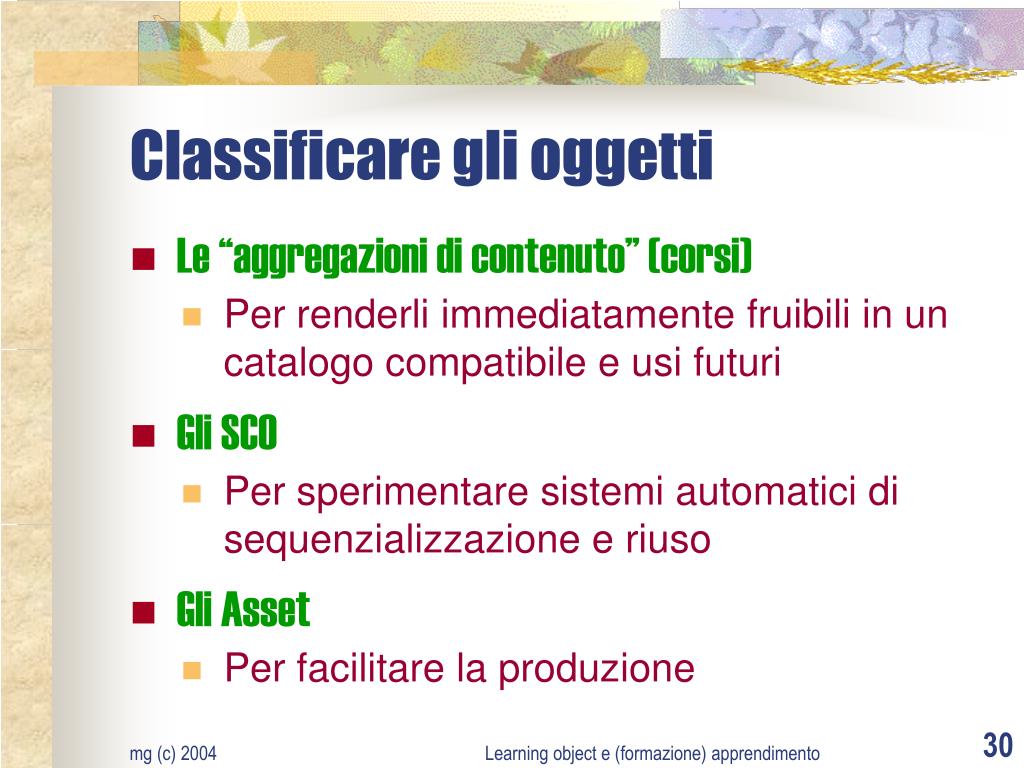 Classificare gli oggetti

Le “aggregazioni di contenuto” (corsi)

Per renderli immediatamente fruibili in un catalogo compatibile e usi futuri

Gli SCO

Per sperimentare sistemi automatici di sequenzializzazione e riuso

Gli Asset

Per facilitare la produzione

mg (c) 2004

Learning object e (formazione) apprendimento

30